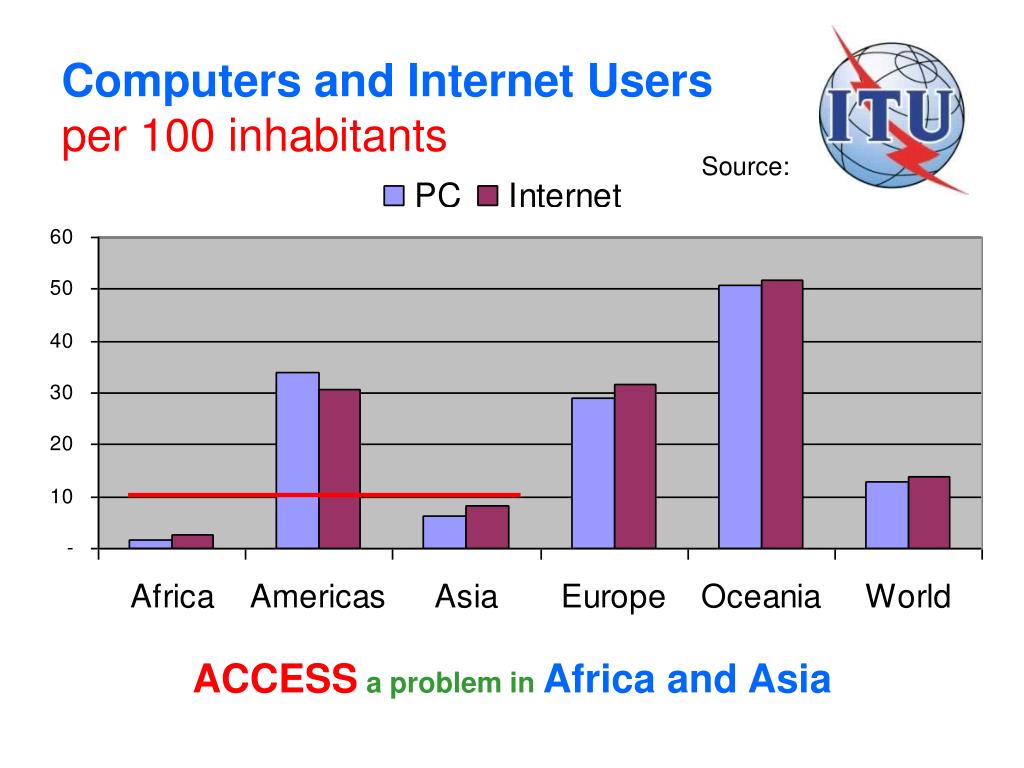 Computers and Internet Users
per 100 inhabitants

Source:

ITU

PC Internet

60
50
40
30
20
10
-

Africa Americas Asia Europe Oceania World

ACCESS a problem in Africa and Asia